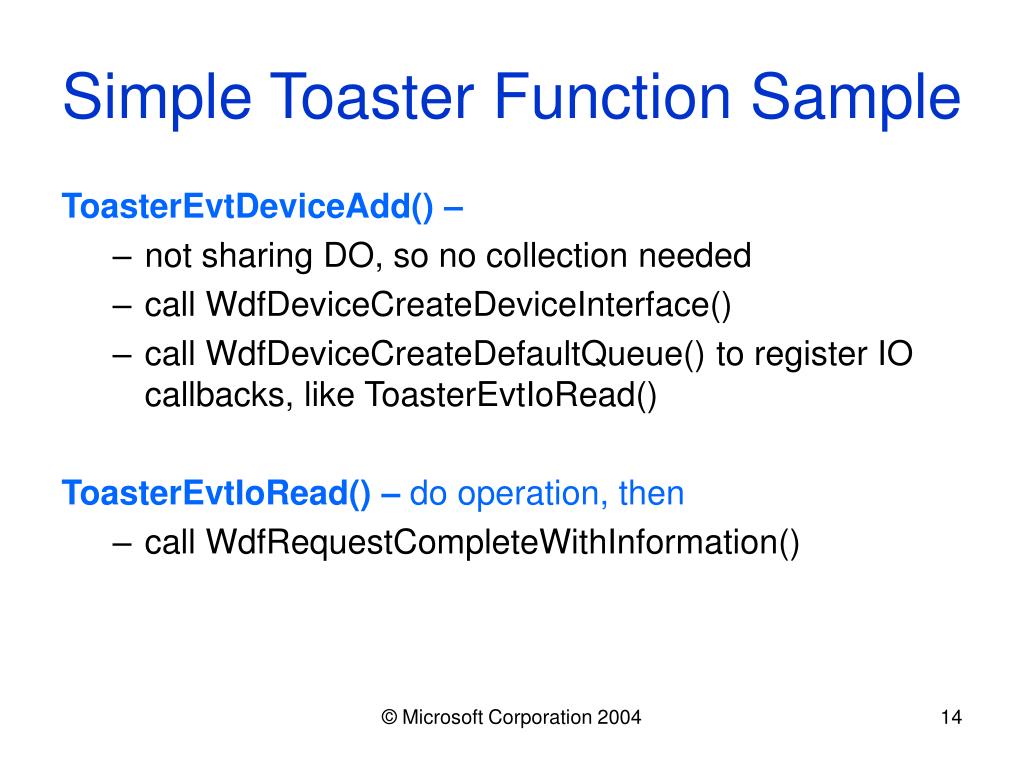 Simple Toaster Function Sample

ToasterEvtDeviceAdd() –

– not sharing DO, so no collection needed

– call WdfDeviceCreateDeviceInterface()

– call WdfDeviceCreateDefaultQueue() to register IO callbacks, like ToasterEvtIoRead()

ToasterEvtIoRead() – do operation, then

– call WdfRequestCompleteWithInformation()

© Microsoft Corporation 2004

14